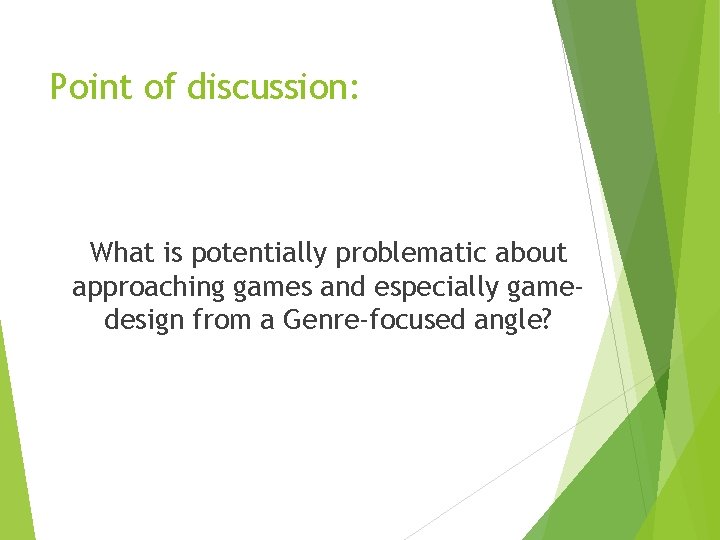 Point of discussion:

What is potentially problematic about approaching games and especially game-design from a Genre-focused angle?